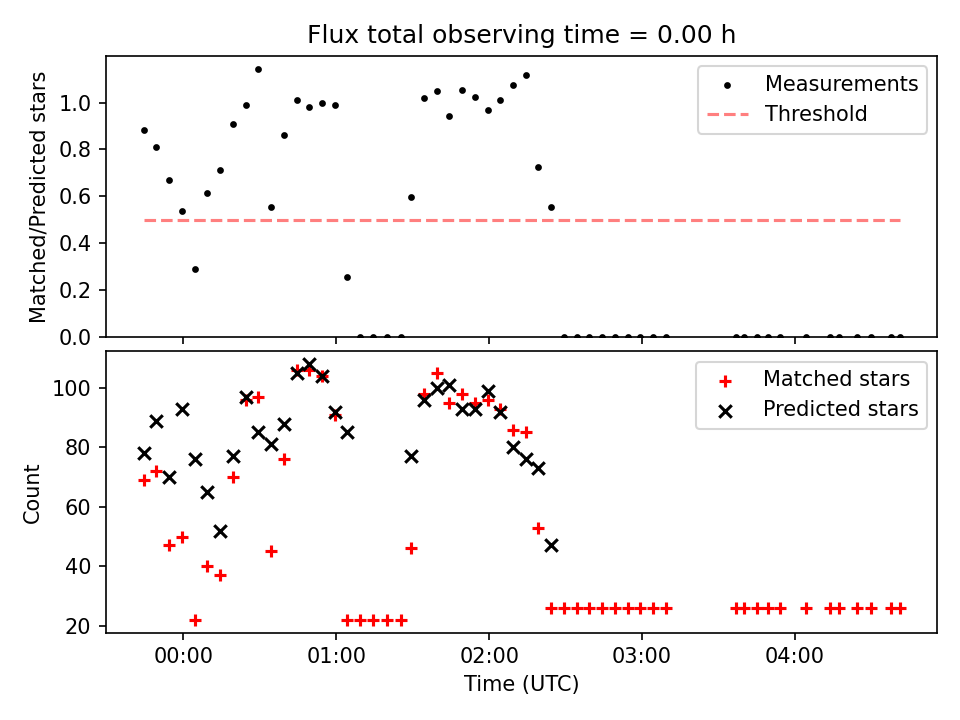 Flux total observing time = 0.00 h

Matched/Predicted stars

1.0
0.8
0.6
0.4
0.2
0.0

Measurements
Threshold

Count

100
80
60
40
20

Matched stars
Predicted stars

00:00
01:00
02:00
03:00
04:00

Time (UTC)